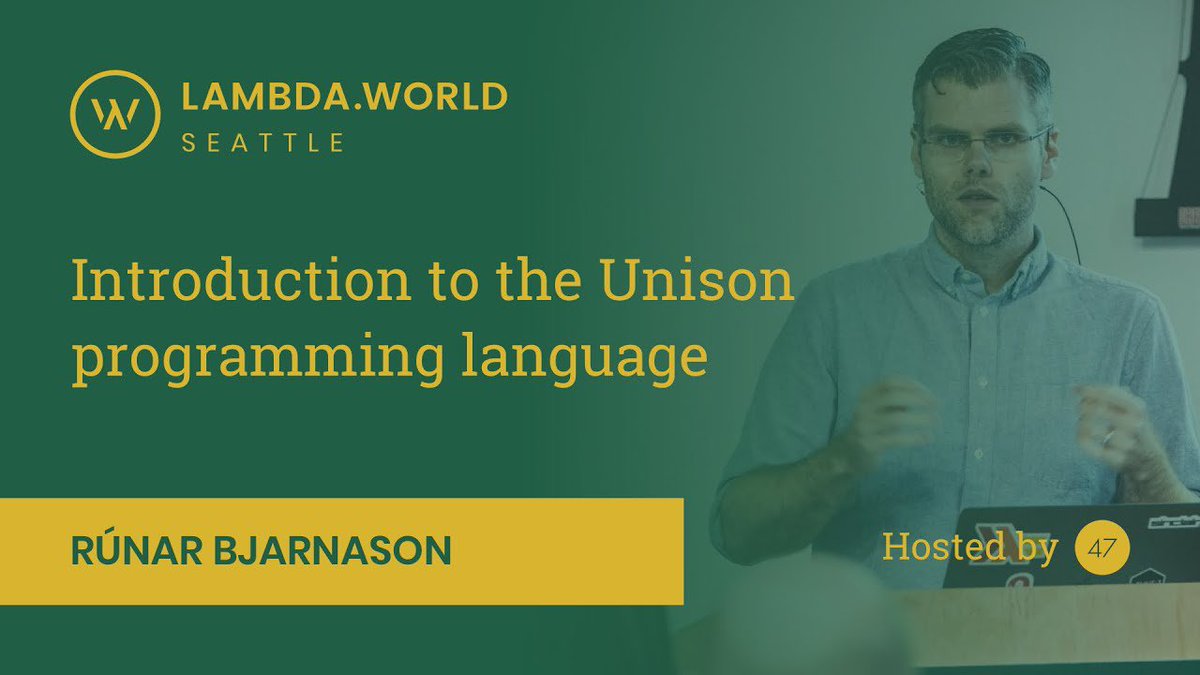 LAMBDA.WORLD
SEATTLE

Introduction to the Unison programming language

RÚNAR BJARNASON

Hosted by 47